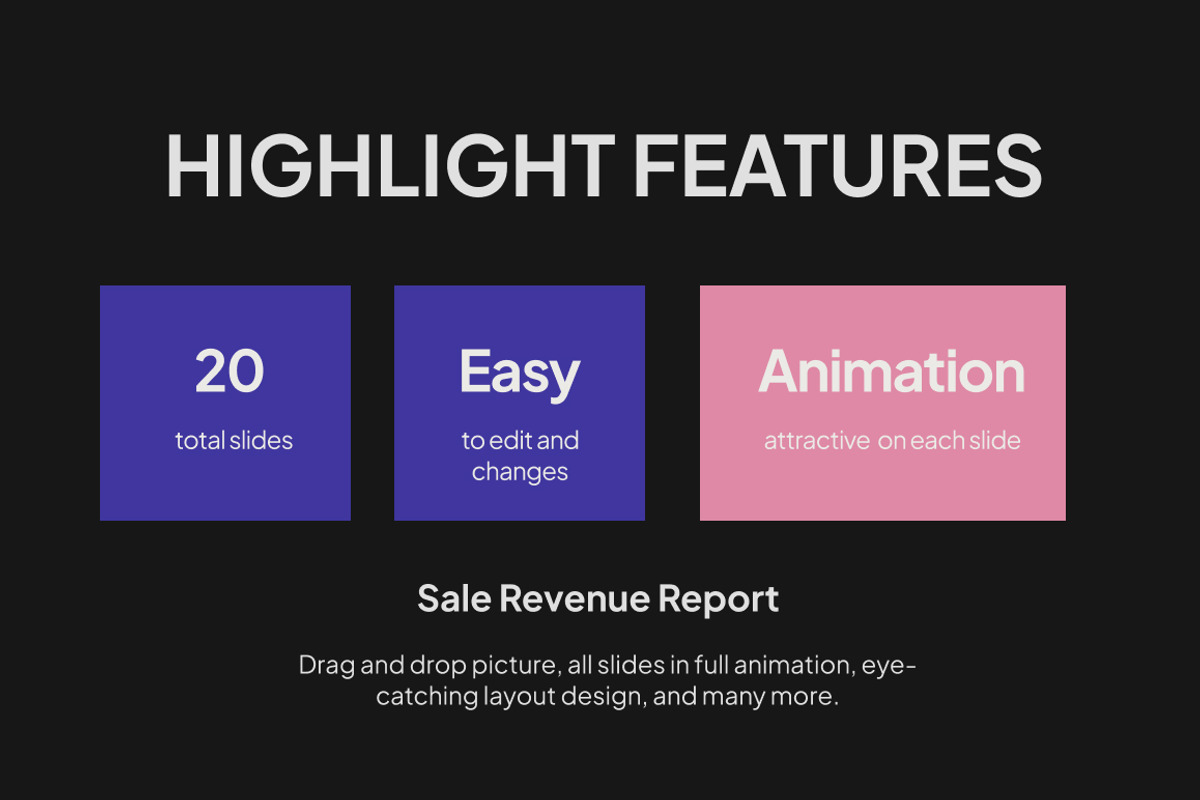 HIGHLIGHT FEATURES

20
total slides

Easy
to edit and changes

Animation
attractive on each slide

Sale Revenue Report

Drag and drop picture, all slides in full animation, eye-catching layout design, and many more.